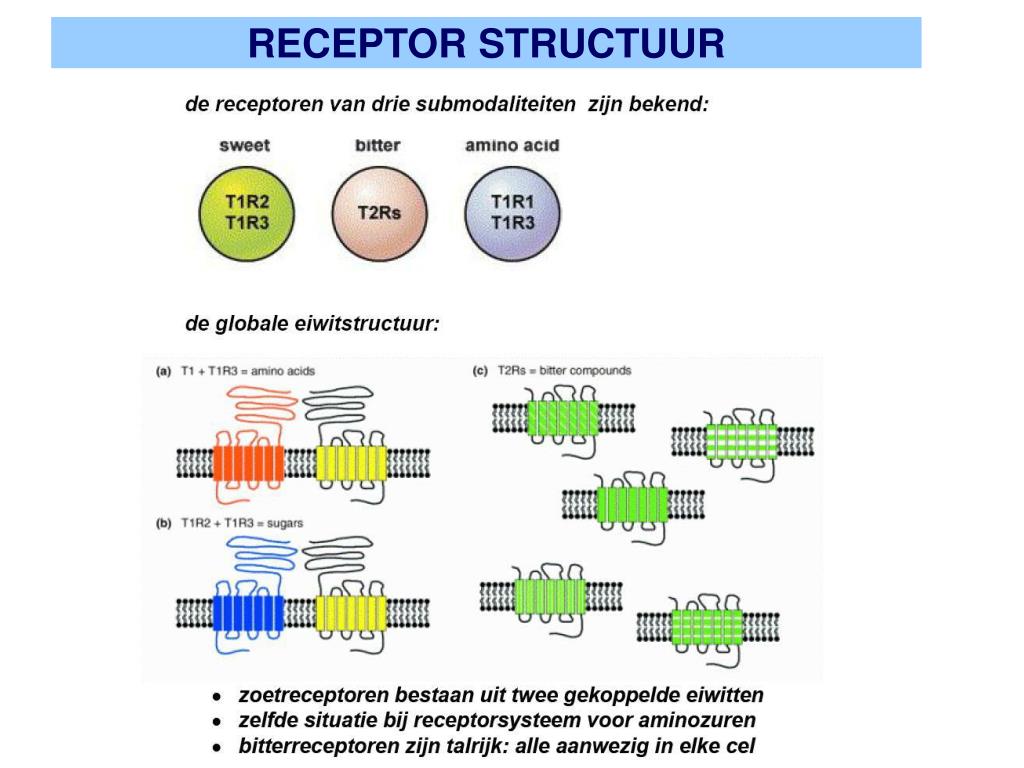 RECEPTOR STRUCTUUR

de receptoren van drie submodaliteiten zijn bekend:

sweet
T1R2
T1R3

bitter
T2Rs

amino acid
T1R1
T1R3

de globale eiwitstructuur:

(a) T1 + T1R3 = amino acids

(b) T1R2 + T1R3 = sugars

(c) T2Rs = bitter compounds

• zoetreceptoren bestaan uit twee gekoppelde eiwitten
• zelfde situatie bij receptorsysteem voor aminozuren
• bitterreceptoren zijn talrijk: alle aanwezig in elke cel